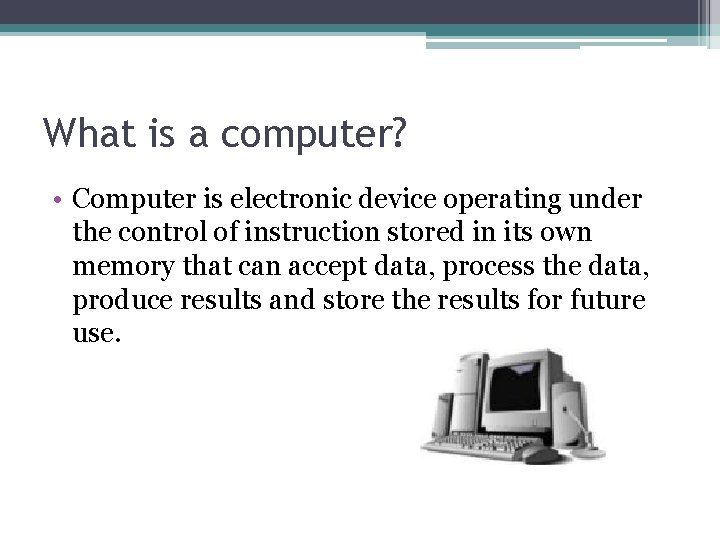 What is a computer?

• Computer is electronic device operating under the control of instruction stored in its own memory that can accept data, process the data, produce results and store the results for future use.